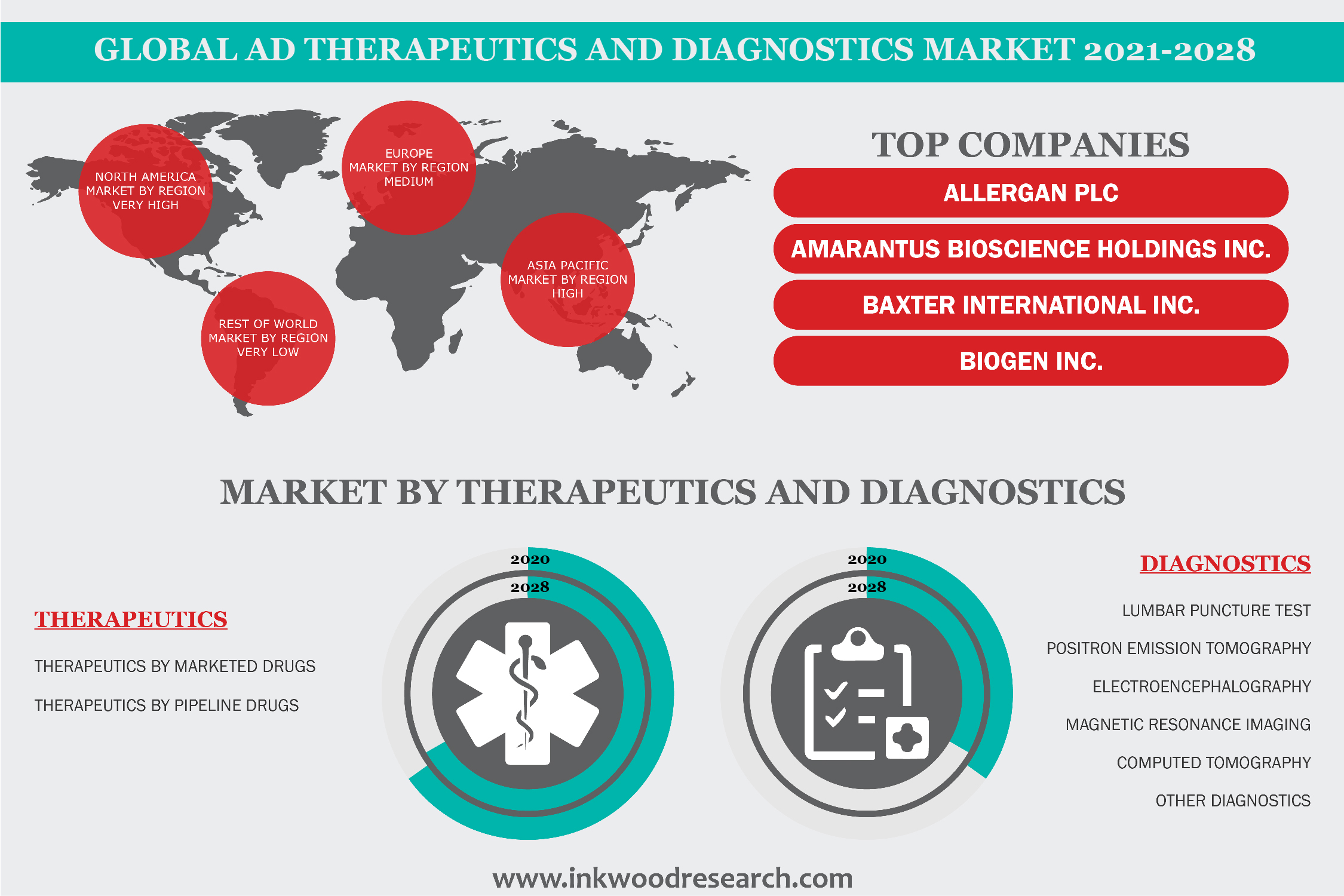 GLOBAL AD THERAPEUTICS AND DIAGNOSTICS MARKET 2021-2028

NORTH AMERICA
MARKET BY REGION
VERY HIGH

EUROPE
MARKET BY REGION
MEDIUM

ASIA PACIFIC
MARKET BY REGION
HIGH

REST OF WORLD
MARKET BY REGION
VERY LOW

TOP COMPANIES

ALLERGAN PLC

AMARANTUS BIOSCIENCE HOLDINGS INC.

BAXTER INTERNATIONAL INC.

BIOGEN INC.

MARKET BY THERAPEUTICS AND DIAGNOSTICS

THERAPEUTICS

THERAPEUTICS BY MARKETED DRUGS

THERAPEUTICS BY PIPELINE DRUGS

2020
2028

2020
2028

DIAGNOSTICS

LUMBAR PUNCTURE TEST

POSITRON EMISSION TOMOGRAPHY

ELECTROENCEPHALOGRAPHY

MAGNETIC RESONANCE IMAGING

COMPUTED TOMOGRAPHY

OTHER DIAGNOSTICS

www.inkwoodresearch.com